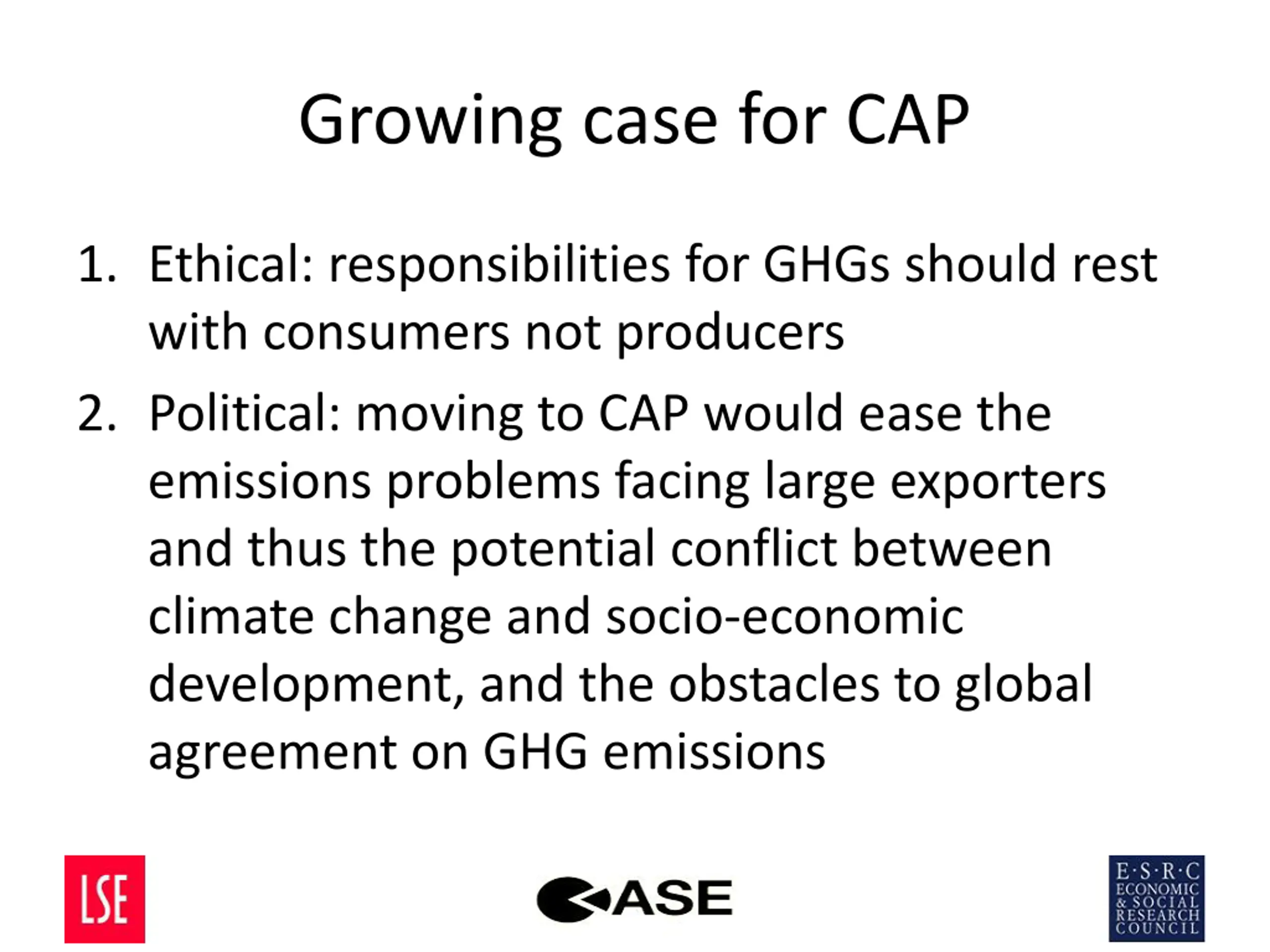 Growing case for CAP

1. Ethical: responsibilities for GHGs should rest with consumers not producers

2. Political: moving to CAP would ease the emissions problems facing large exporters and thus the potential conflict between climate change and socio-economic development, and the obstacles to global agreement on GHG emissions

LSE

CASE

E·S·R·C
ECONOMIC
& SOCIAL
RESEARCH
COUNCIL